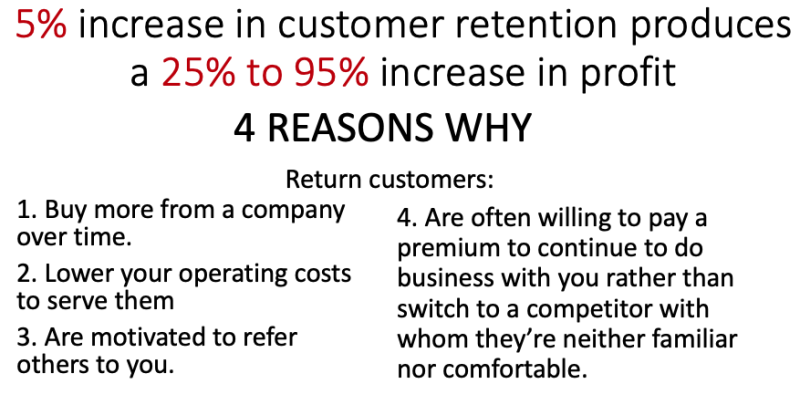 5% increase in customer retention produces a 25% to 95% increase in profit

4 REASONS WHY

Return customers:

1. Buy more from a company over time.

2. Lower your operating costs to serve them

3. Are motivated to refer others to you.

4. Are often willing to pay a premium to continue to do business with you rather than switch to a competitor with whom they're neither familiar nor comfortable.